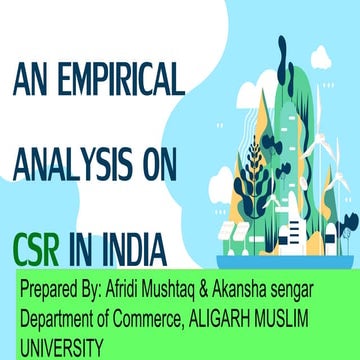 AN EMPIRICAL ANALYSIS ON CSR IN INDIA

Prepared By: Afridi Mushtaq & Akansha sengar
Department of Commerce, ALIGARH MUSLIM UNIVERSITY